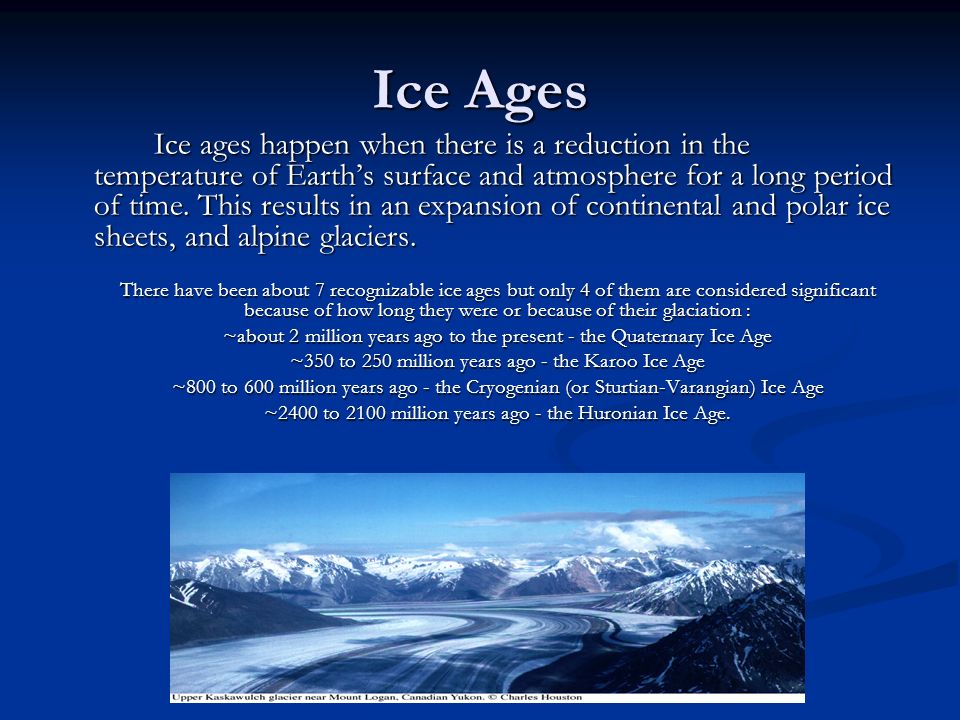 Ice Ages

Ice ages happen when there is a reduction in the temperature of Earth's surface and atmosphere for a long period of time. This results in an expansion of continental and polar ice sheets, and alpine glaciers.

There have been about 7 recognizable ice ages but only 4 of them are considered significant because of how long they were or because of their glaciation :
~about 2 million years ago to the present - the Quaternary Ice Age
~350 to 250 million years ago - the Karoo Ice Age
~800 to 600 million years ago - the Cryogenian (or Sturtian-Varangian) Ice Age
~2400 to 2100 million years ago - the Huronian Ice Age.

Upper Kaskawulch glacier near Mount Logan, Canadian Yukon. © Charles Houston